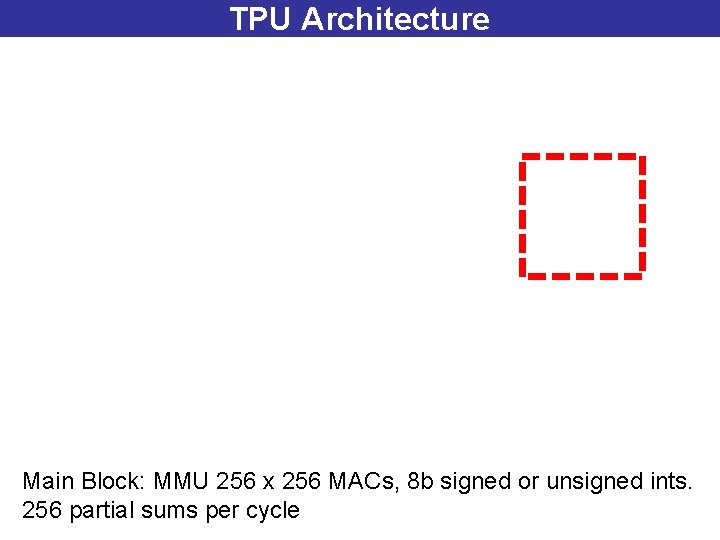 TPU Architecture

Main Block: MMU 256 x 256 MACs, 8b signed or unsigned ints.
256 partial sums per cycle